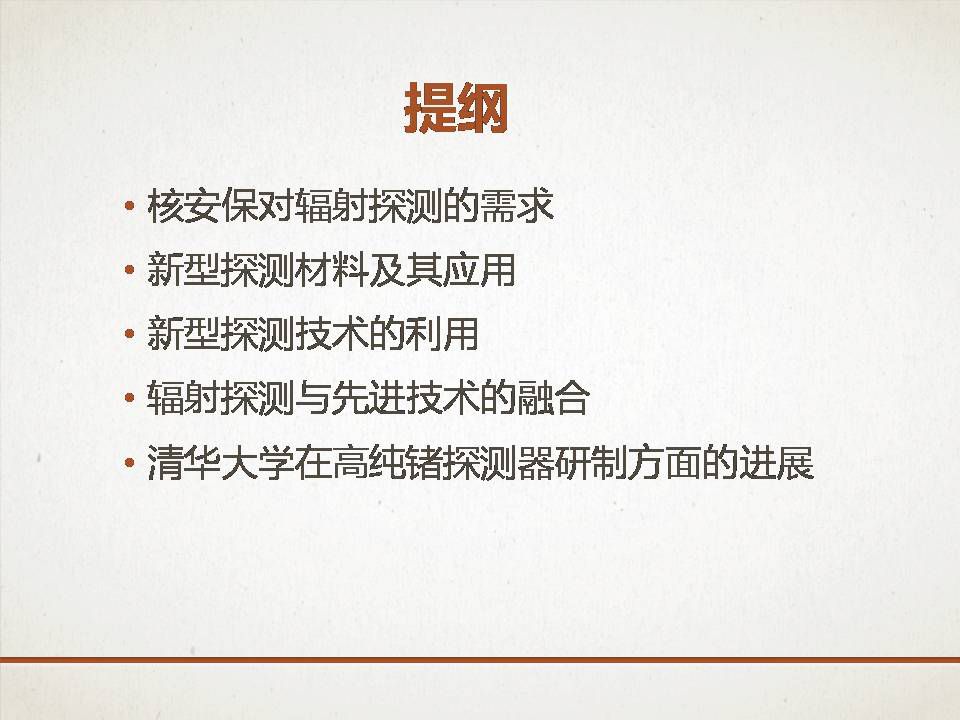 提纲

• 核安保对辐射探测的需求
• 新型探测材料及其应用
• 新型探测技术的利用
• 辐射探测与先进技术的融合
• 清华大学在高纯锗探测器研制方面的进展